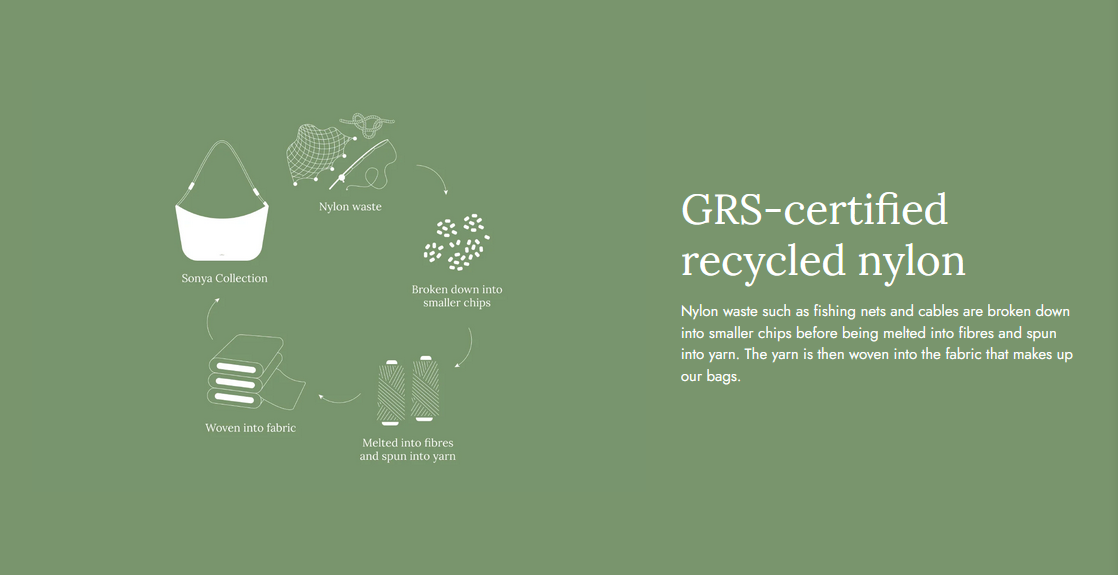 Nylon waste

Broken down into smaller chips

Melted into fibres and spun into yarn

Woven into fabric

Sonya Collection

GRS-certified recycled nylon

Nylon waste such as fishing nets and cables are broken down into smaller chips before being melted into fibres and spun into yarn. The yarn is then woven into the fabric that makes up our bags.